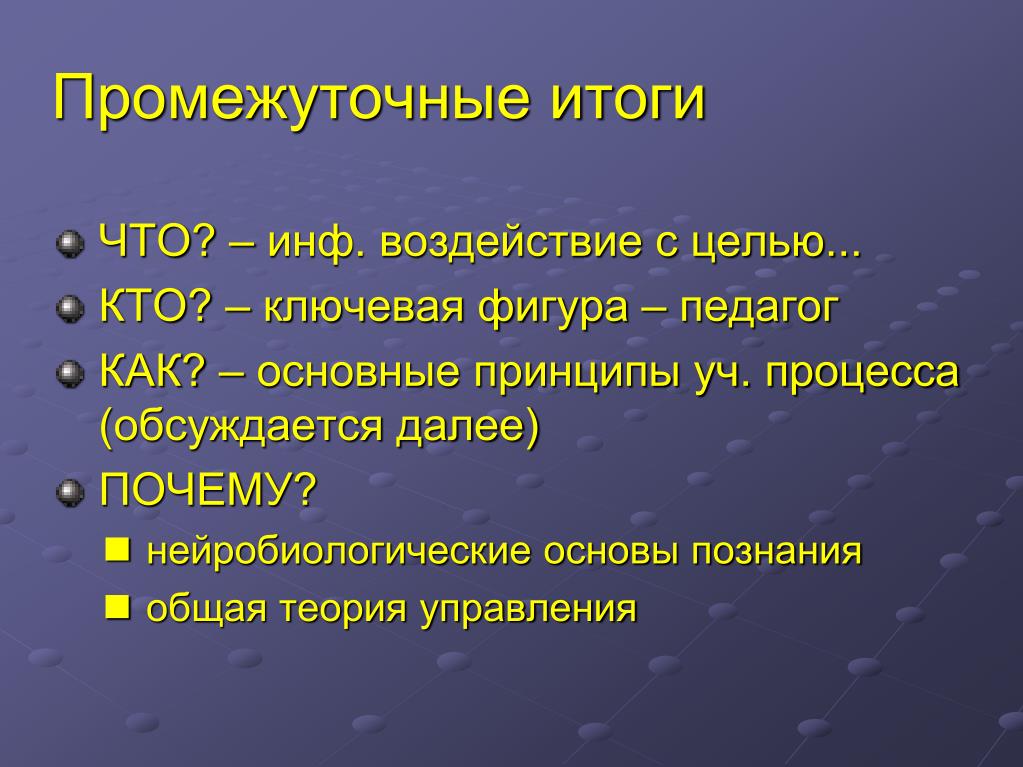 Промежуточные итоги

ЧТО? – инф. воздействие с целью...

КТО? – ключевая фигура – педагог

КАК? – основные принципы уч. процесса (обсуждается далее)

ПОЧЕМУ?

нейробиологические основы познания

общая теория управления